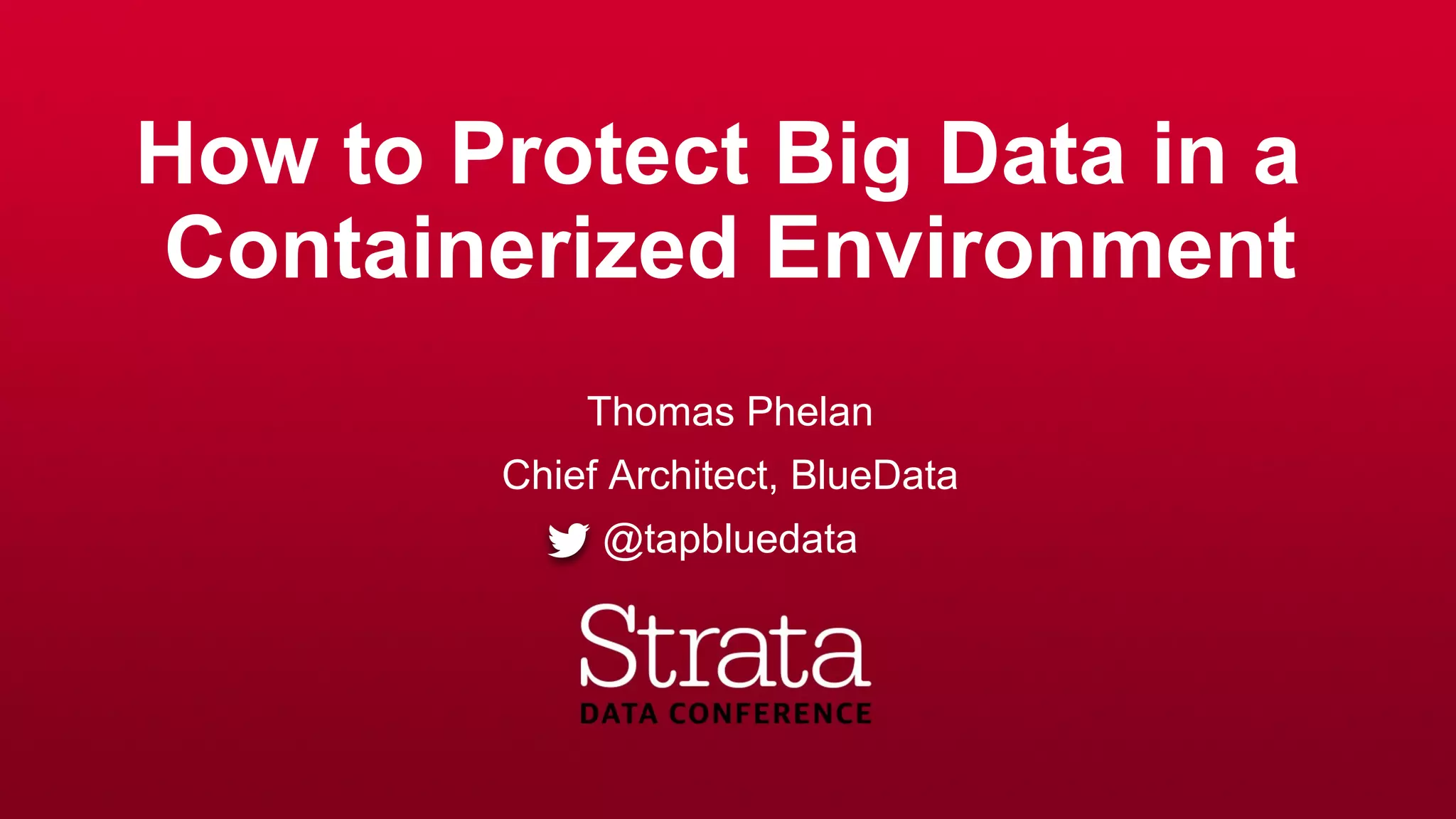 How to Protect Big Data in a Containerized Environment

Thomas Phelan

Chief Architect, BlueData

@tapbluedata

Strata

DATA CONFERENCE